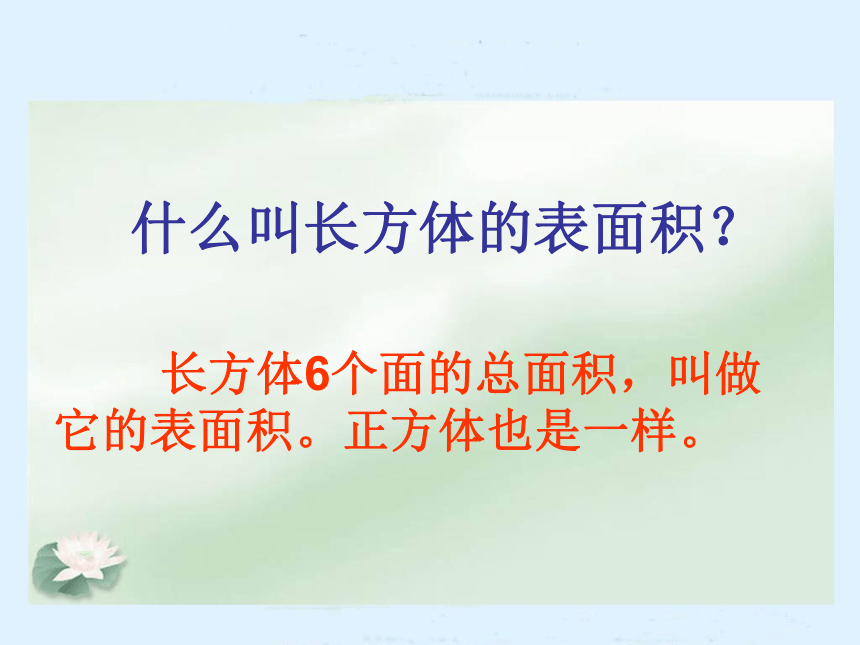 什么叫长方体的表面积？

长方体6个面的总面积，叫做它的表面积。正方体也是一样。